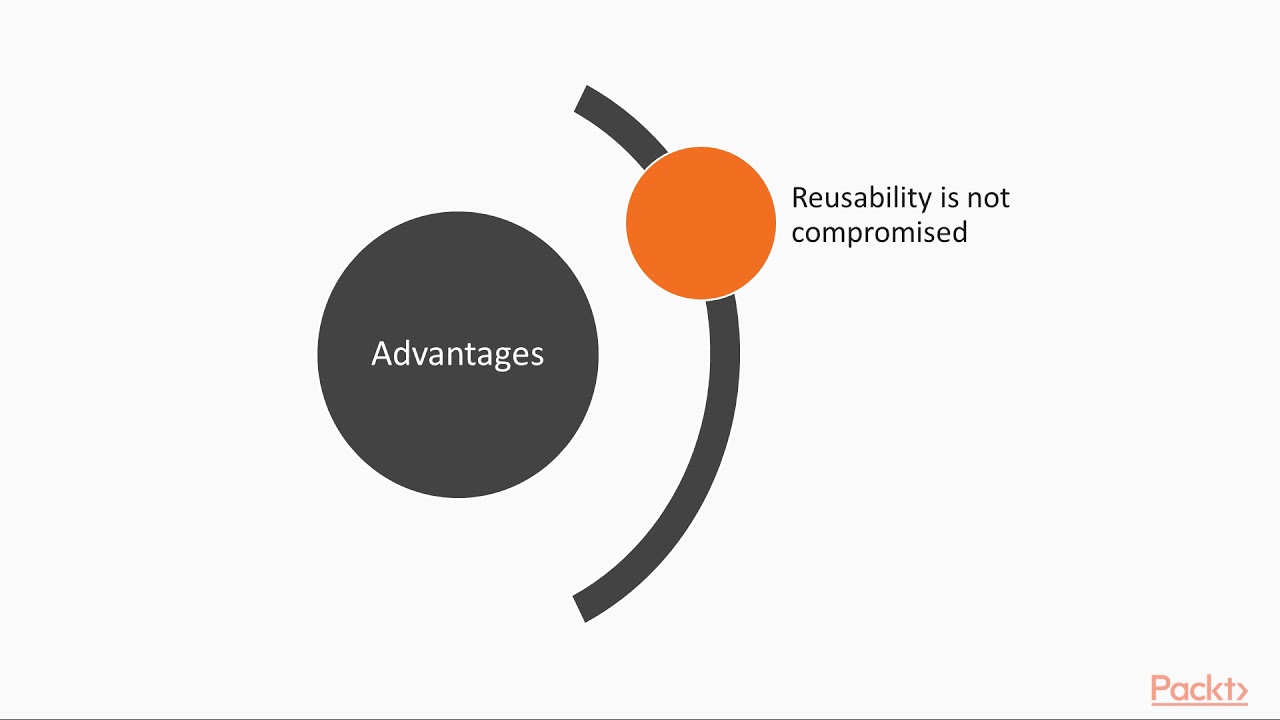 Advantages

Reusability is not compromised

Packt>